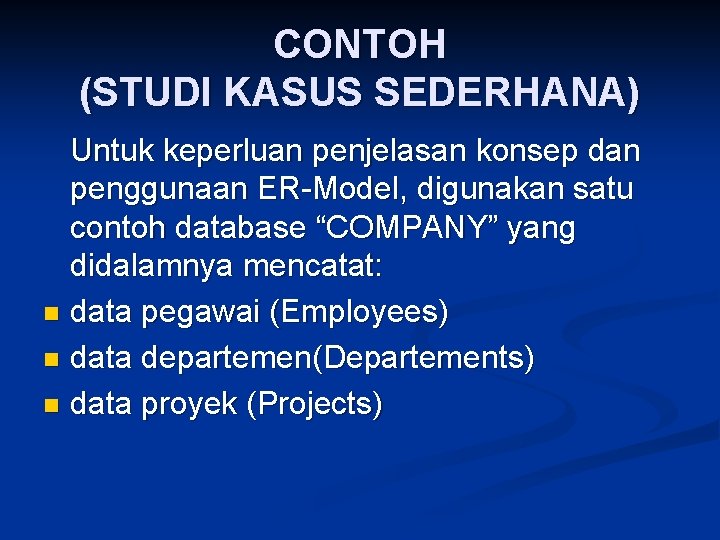 CONTOH
(STUDI KASUS SEDERHANA)

Untuk keperluan penjelasan konsep dan penggunaan ER-Model, digunakan satu contoh database “COMPANY” yang didalamnya mencatat:

- data pegawai (Employees)
- data departemen(Departements)
- data proyek (Projects)